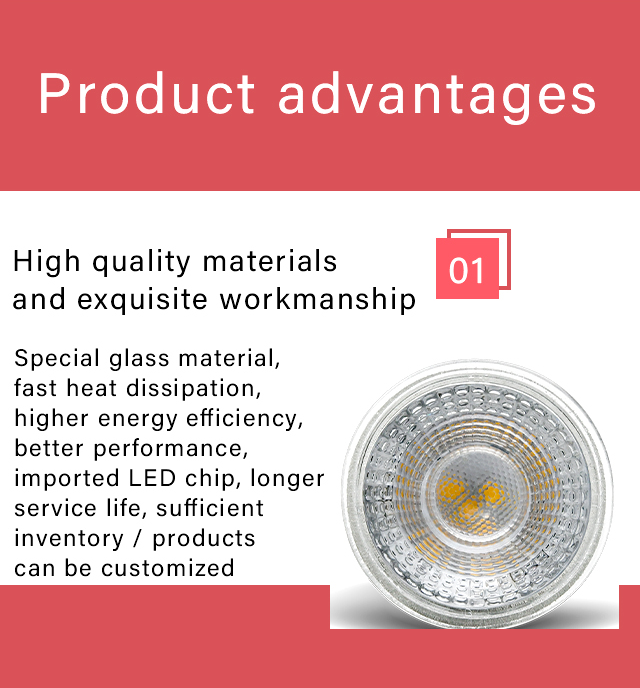 Product advantages

High quality materials and exquisite workmanship

01

Special glass material, fast heat dissipation, higher energy efficiency, better performance, imported LED chip, longer service life, sufficient inventory / products can be customized